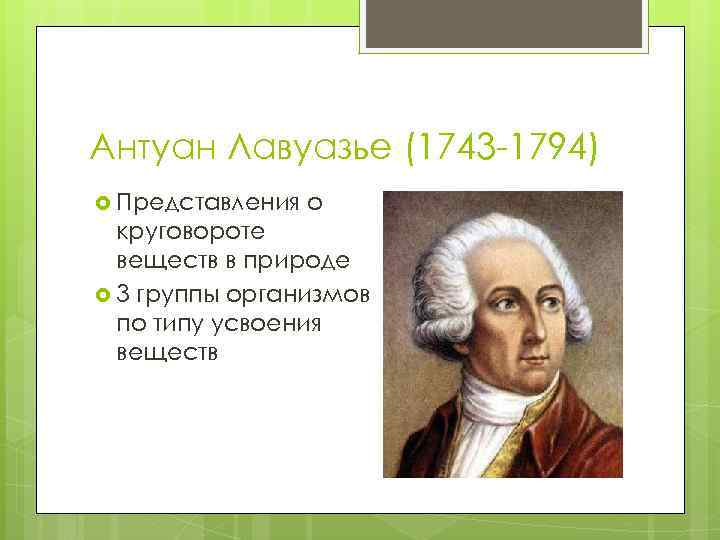 Антуан Лавуазье (1743-1794)

Представления о круговороте веществ в природе

3 группы организмов по типу усвоения веществ